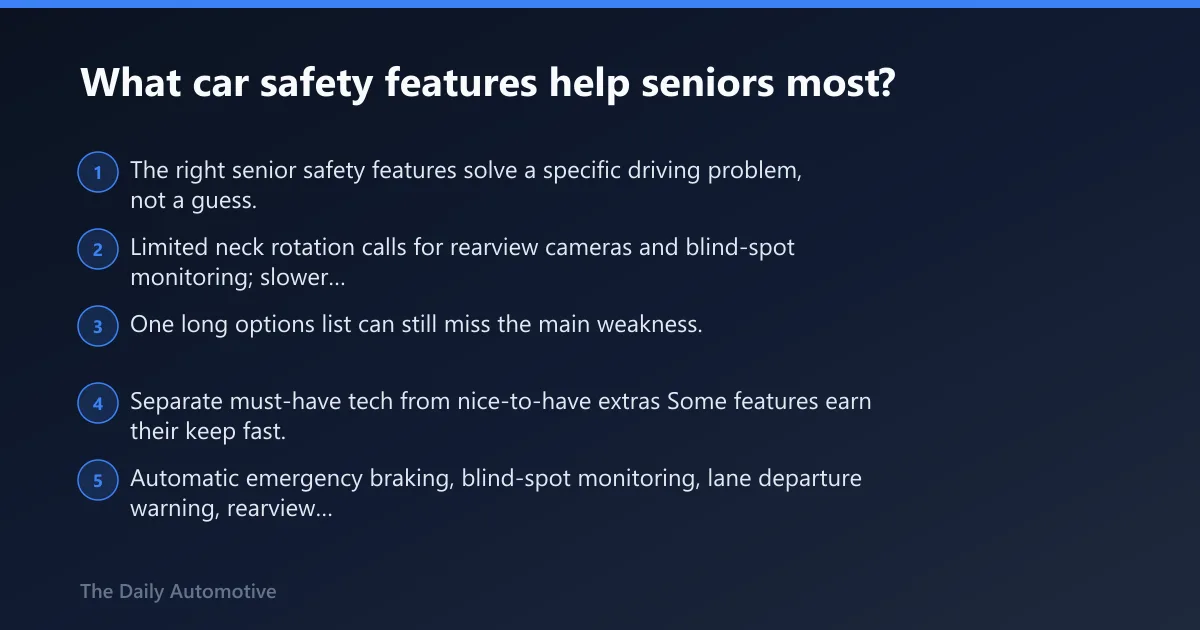 What car safety features help seniors most?

1 The right senior safety features solve a specific driving problem, not a guess.

2 Limited neck rotation calls for rearview cameras and blind-spot monitoring; slower...

3 One long options list can still miss the main weakness.

4 Separate must-have tech from nice-to-have extras Some features earn their keep fast.

5 Automatic emergency braking, blind-spot monitoring, lane departure warning, rearview...

The Daily Automotive